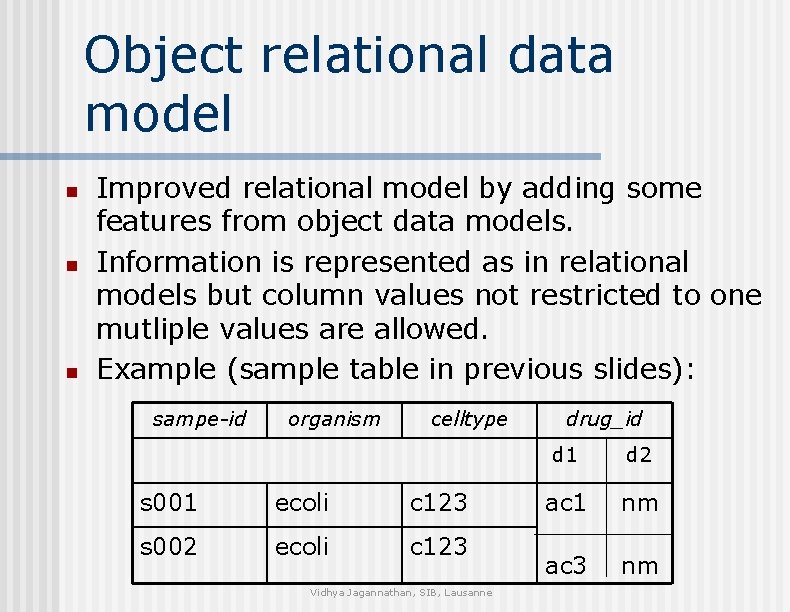 Object relational data model

- Improved relational model by adding some features from object data models.
- Information is represented as in relational models but column values not restricted to one mutliple values are allowed.
- Example (sample table in previous slides):

| sampe-id | organism | celltype | drug_id | |
|---|---|---|---|---|
| | | | d1 | d2 |
| s001 | ecoli | c123 | ac1 | nm |
| s002 | ecoli | c123 | ac3 | nm |

Vidhya Jagannathan, SIB, Lausanne